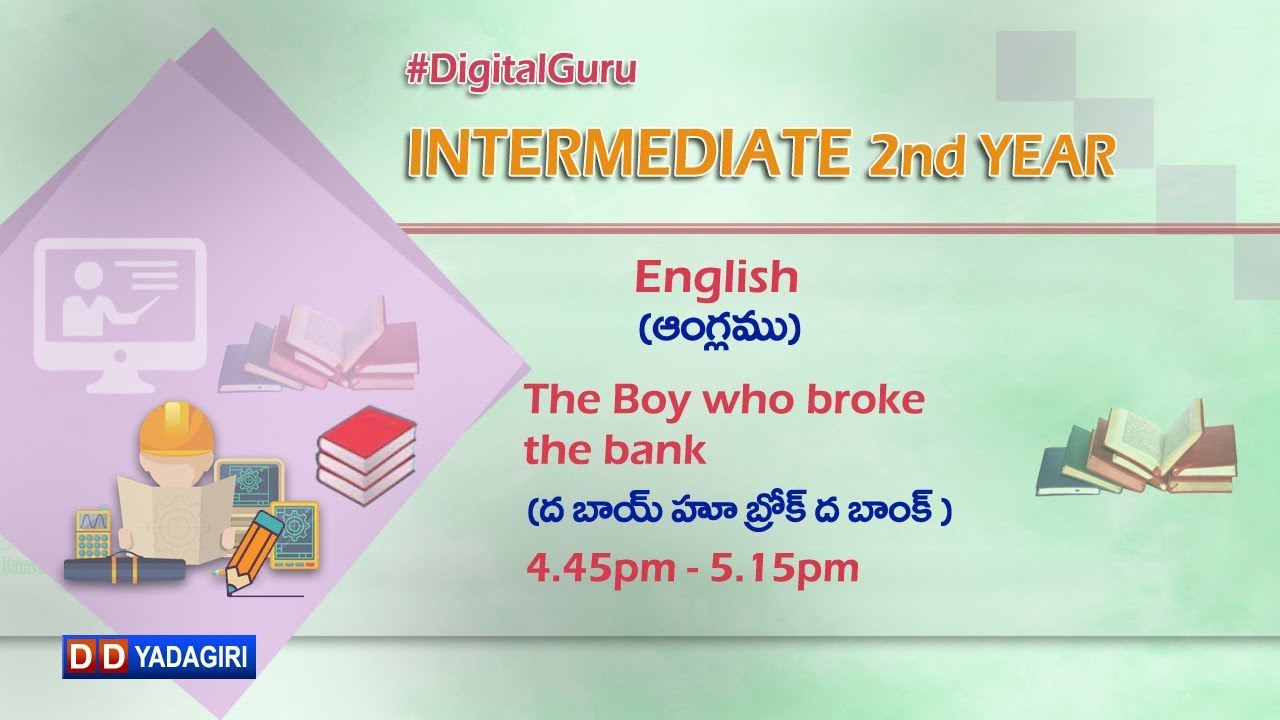 #DigitalGuru

INTERMEDIATE 2nd YEAR

English
(ఆంగ్లము)

The Boy who broke the bank
(ద బాయ్ హూ బ్రోక్ ద బాంక్ )

4.45pm - 5.15pm

DD YADAGIRI